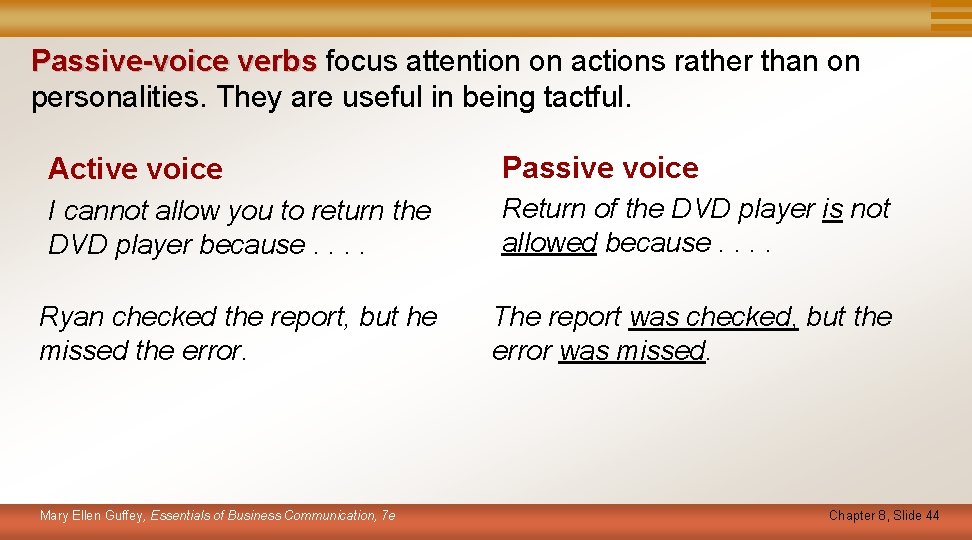 Passive-voice verbs focus attention on actions rather than on personalities. They are useful in being tactful.

Active voice

I cannot allow you to return the DVD player because . . . .

Ryan checked the report, but he missed the error.

Passive voice

Return of the DVD player is not allowed because . . . .

The report was checked, but the error was missed.

Mary Ellen Guffey, Essentials of Business Communication, 7e

Chapter 8, Slide 44